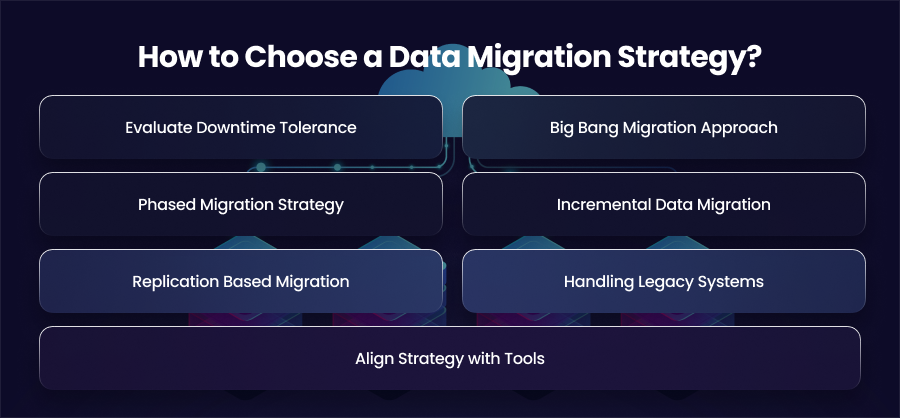 How to Choose a Data Migration Strategy?

Evaluate Downtime Tolerance

Big Bang Migration Approach

Phased Migration Strategy

Incremental Data Migration

Replication Based Migration

Handling Legacy Systems

Align Strategy with Tools